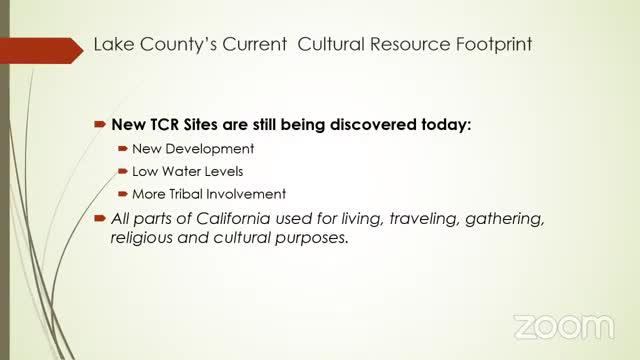 Lake County's Current Cultural Resource Footprint

New TCR Sites are still being discovered today:

New Development

Low Water Levels

More Tribal Involvement

All parts of California used for living, traveling, gathering, religious and cultural purposes.

zoom